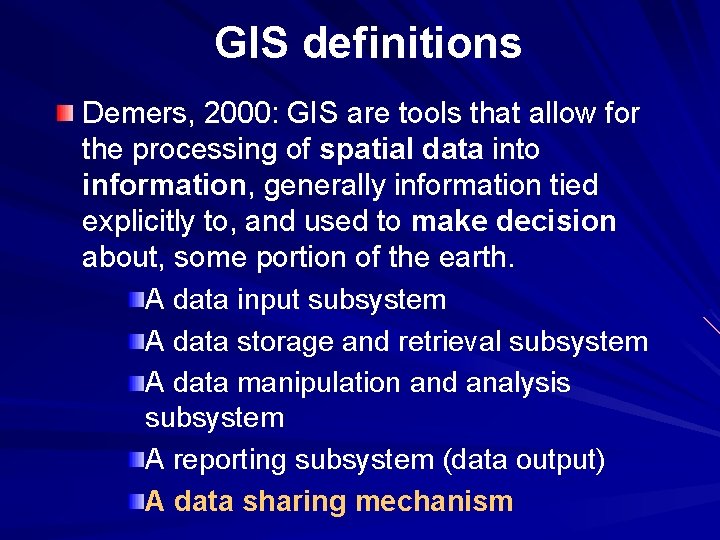 GIS definitions

Demers, 2000: GIS are tools that allow for the processing of spatial data into information, generally information tied explicitly to, and used to make decision about, some portion of the earth.

A data input subsystem

A data storage and retrieval subsystem

A data manipulation and analysis subsystem

A reporting subsystem (data output)

A data sharing mechanism